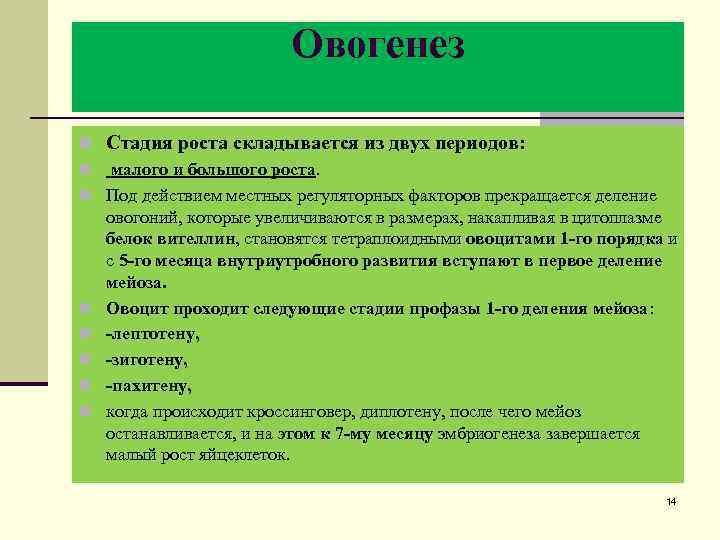 Овогенез

Стадия роста складывается из двух периодов:

малого и большого роста.

Под действием местных регуляторных факторов прекращается деление овогоний, которые увеличиваются в размерах, накапливая в цитоплазме белок вителлин, становятся тетраплоидными овоцитами 1-го порядка и с 5-го месяца внутриутробного развития вступают в первое деление мейоза.

Овоцит проходит следующие стадии профазы 1-го деления мейоза:

-лептотену,

-зиготену,

-пахитену,

когда происходит кроссинговер, диплотену, после чего мейоз останавливается, и на этом к 7-му месяцу эмбриогенеза завершается малый рост яйцеклеток.

14